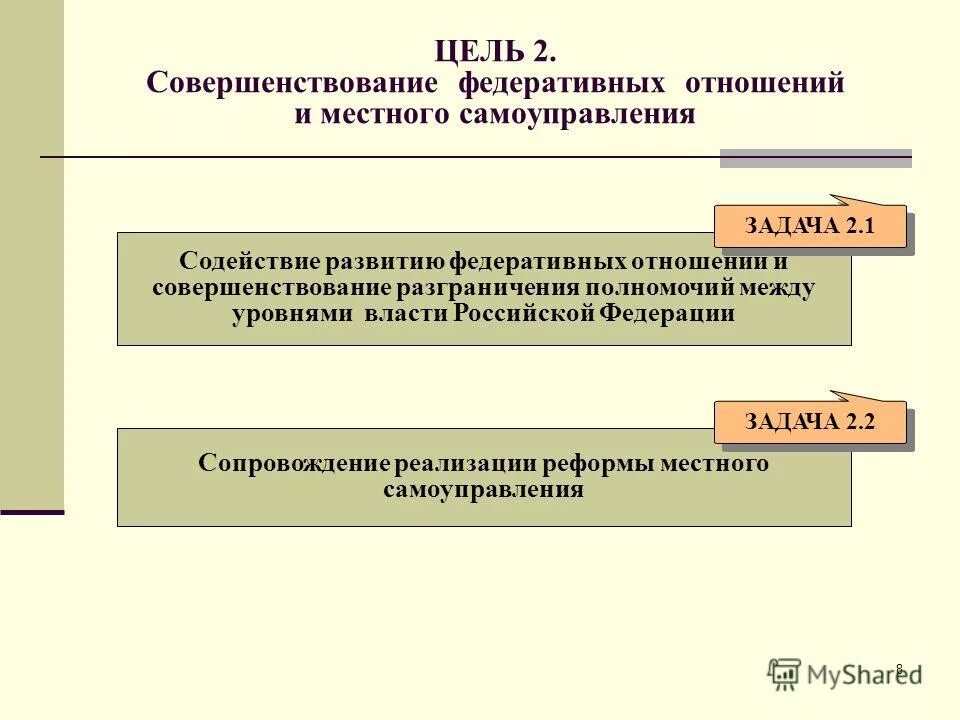 ЦЕЛЬ 2.
Совершенствование федеративных отношений и местного самоуправления

ЗАДАЧА 2.1

Содействие развитию федеративных отношений и совершенствование разграничения полномочий между уровнями власти Российской Федерации

ЗАДАЧА 2.2

Сопровождение реализации реформы местного самоуправления

8

MyShared